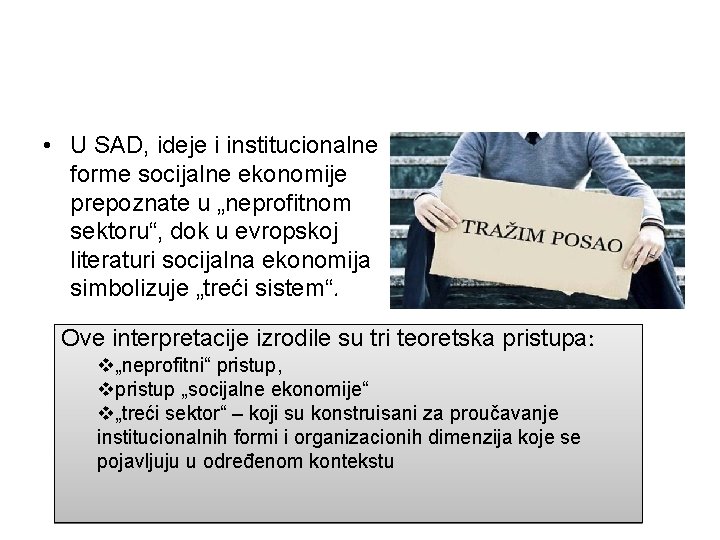 • U SAD, ideje i institucionalne forme socijalne ekonomije prepoznate u „neprofitnom sektoru“, dok u evropskoj literaturi socijalna ekonomija simbolizuje „treći sistem“.

TRAŽIM POSAO

Ove interpretacije izrodile su tri teoretska pristupa:
❖„neprofitni“ pristup,
❖pristup „socijalne ekonomije“
❖„treći sektor“ – koji su konstruisani za proučavanje institucionalnih formi i organizacionih dimenzija koje se pojavljuju u određenom kontekstu